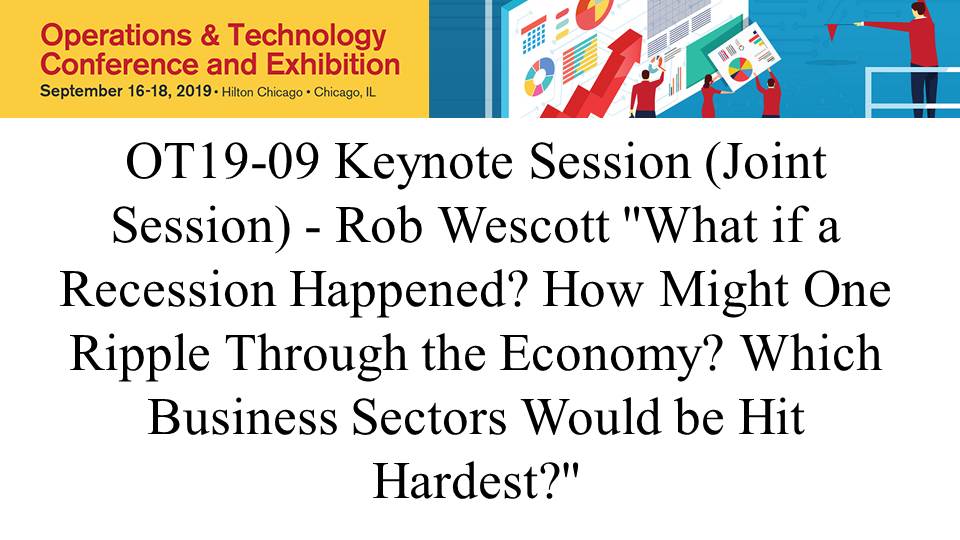 Operations & Technology
Conference and Exhibition
September 16-18, 2019 • Hilton Chicago • Chicago, IL

OT19-09 Keynote Session (Joint Session) - Rob Wescott "What if a Recession Happened? How Might One Ripple Through the Economy? Which Business Sectors Would be Hit Hardest?"